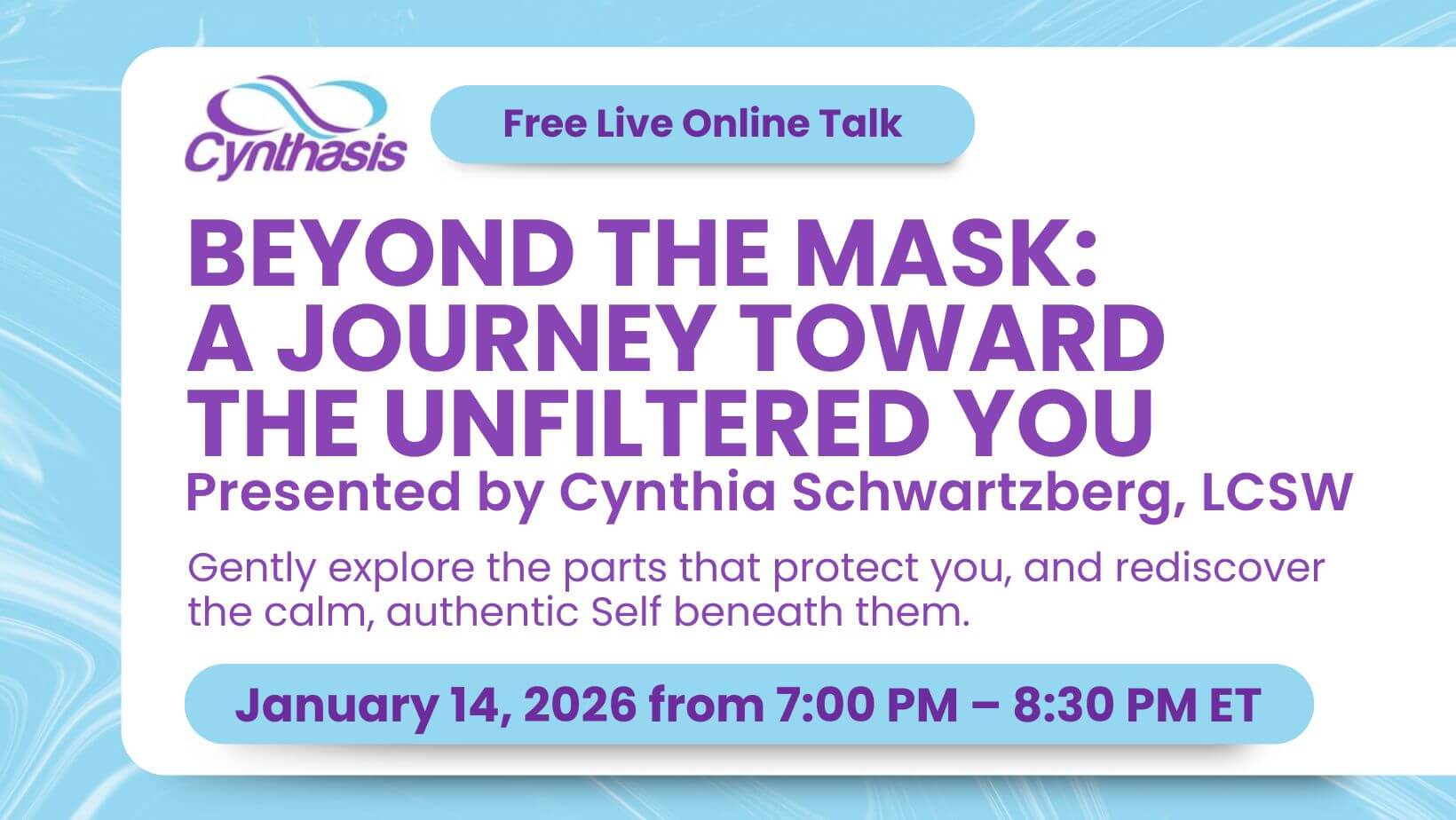 Cynthasis

Free Live Online Talk

BEYOND THE MASK: A JOURNEY TOWARD THE UNFILTERED YOU

Presented by Cynthia Schwartzberg, LCSW

Gently explore the parts that protect you, and rediscover the calm, authentic Self beneath them.

January 14, 2026 from 7:00 PM – 8:30 PM ET